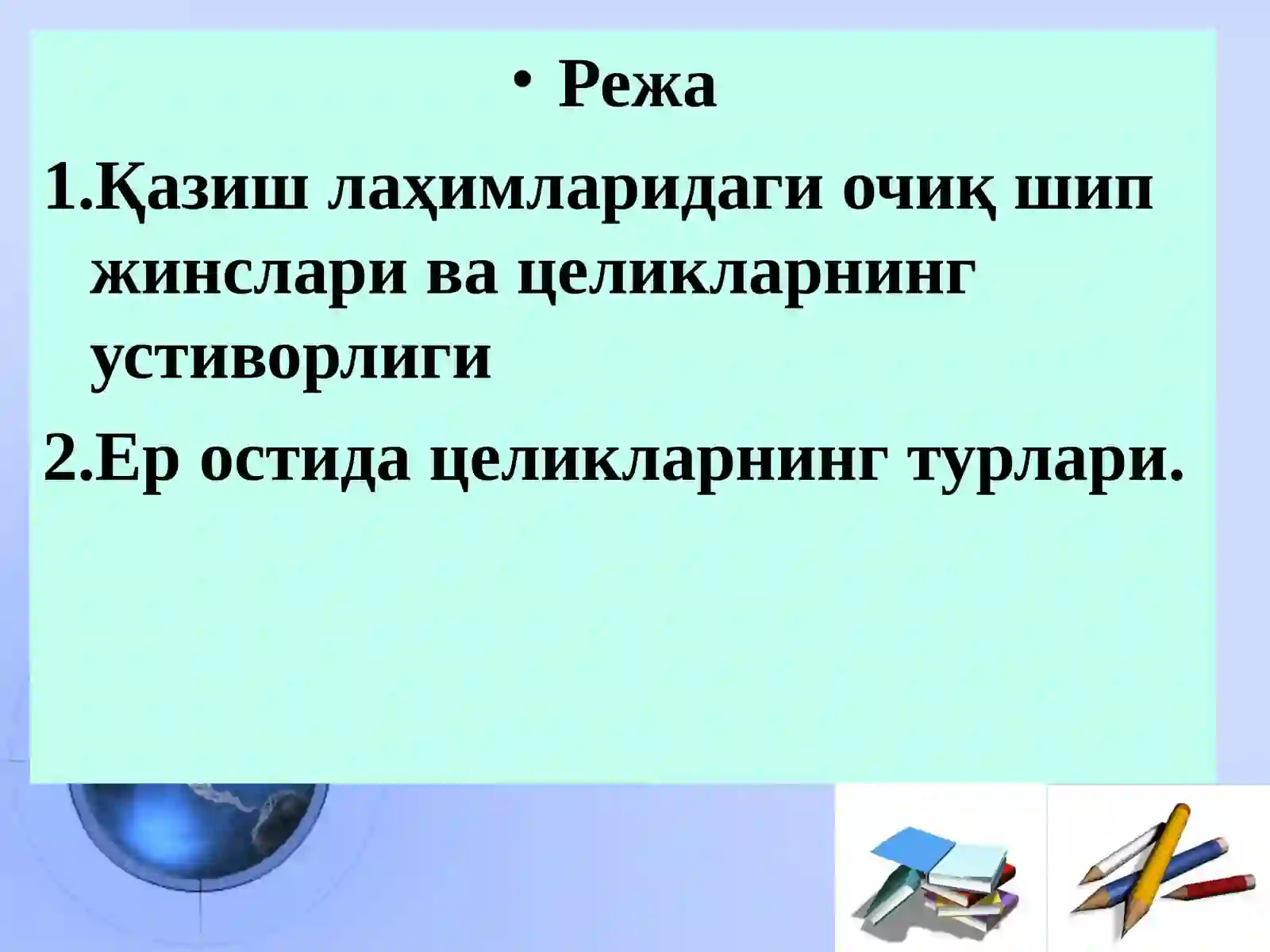 • Режа

1.Қазиш лаҳимларидаги очиқ шип жинслари ва целикларнинг устиворлиги

2.Ер остида целикларнинг турлари.